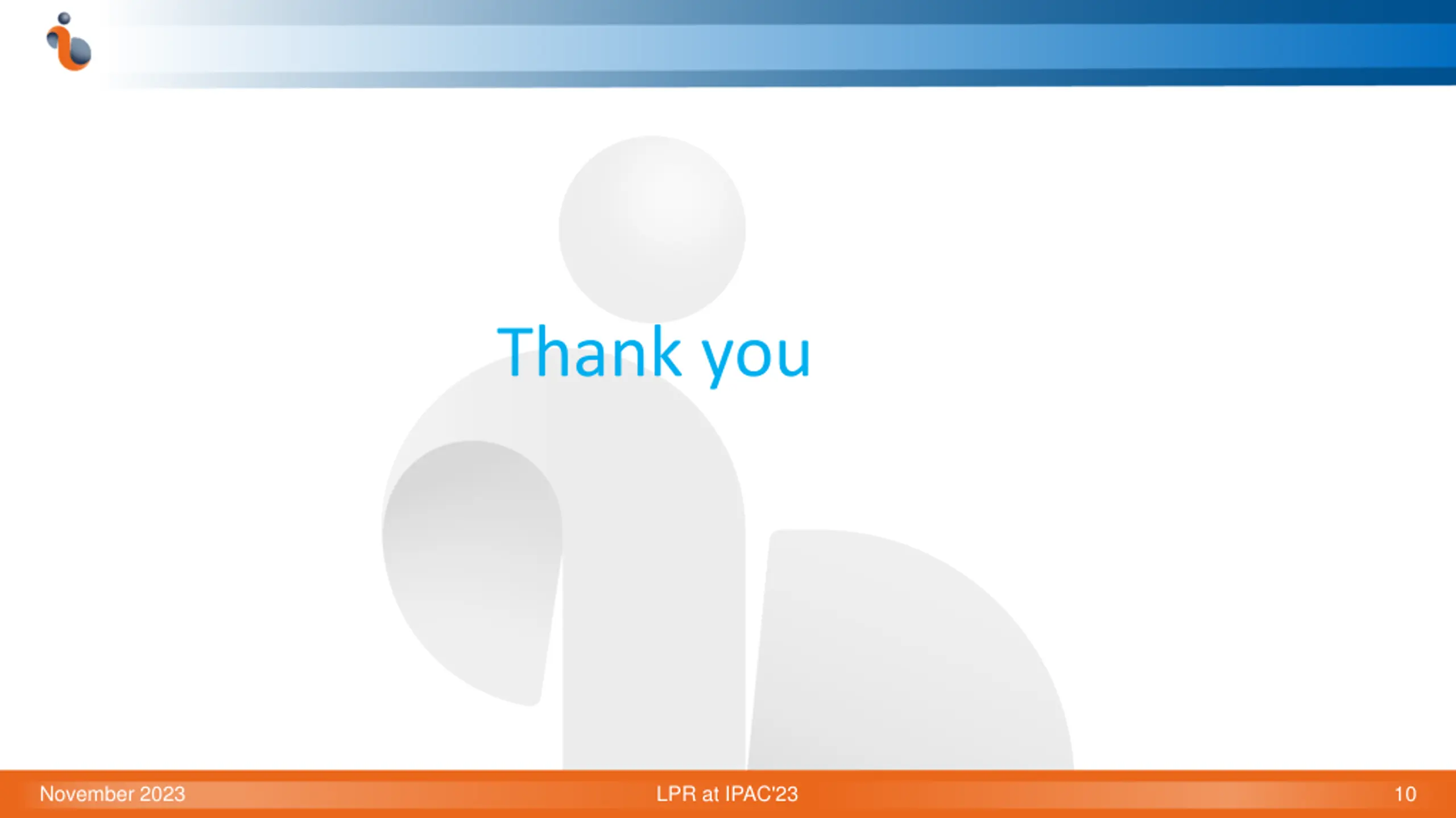 Thank you

November 2023 LPR at IPAC'23 10